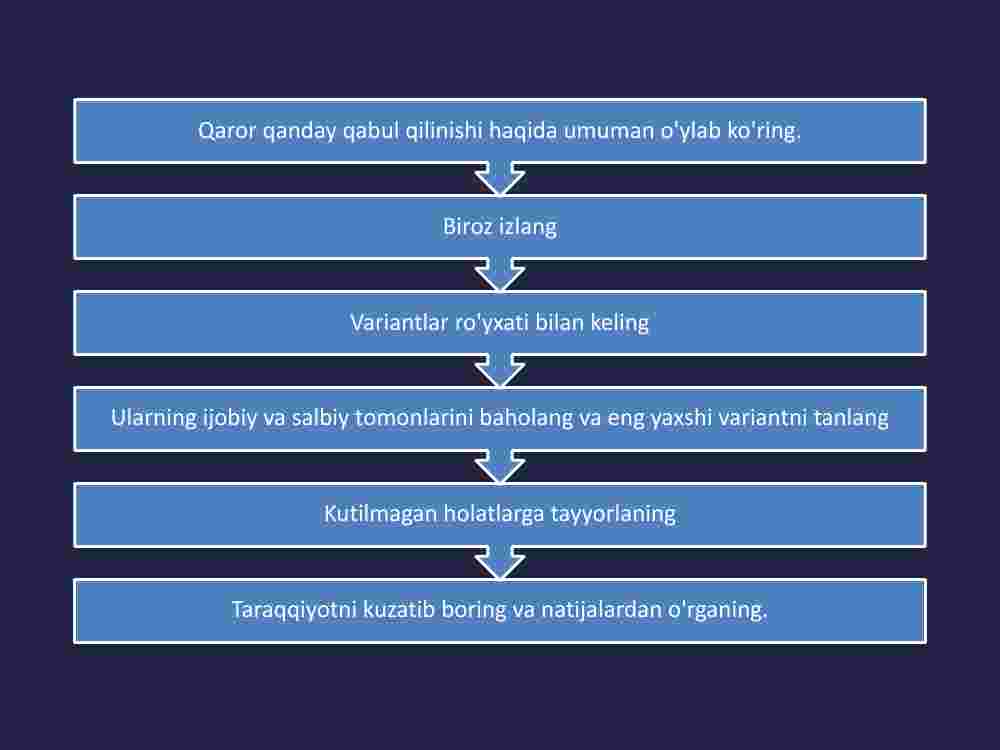 Qaror qanday qabul qilinishi haqida umuman o'ylab ko'ring.

Biroz izlang

Variantlar ro'yxati bilan keling

Ularning ijobiy va salbiy tomonlarini baholang va eng yaxshi variantni tanlang

Kutilmagan holatlarga tayyorlaning

Taraqqiyotni kuzatib boring va natijalardan o'rganing.